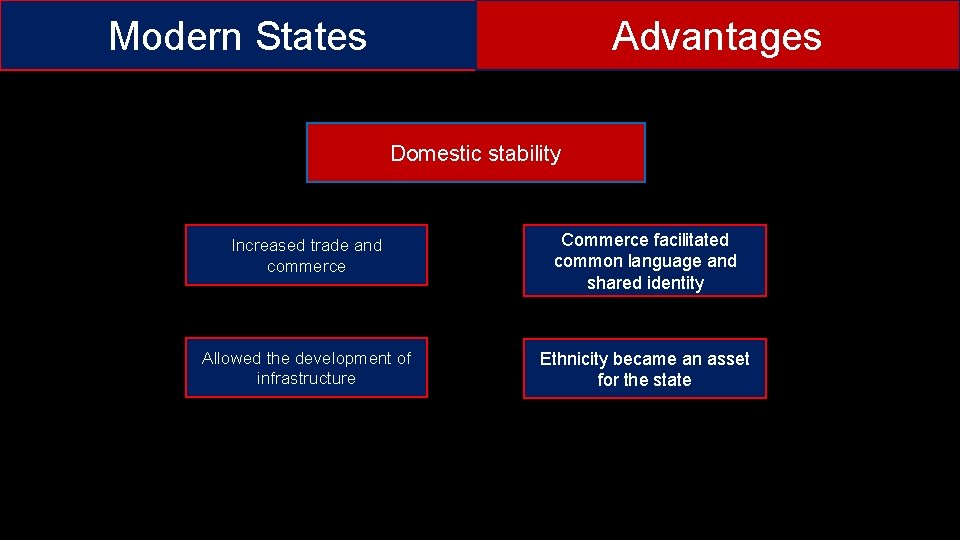 Modern States

Advantages

Domestic stability

Increased trade and commerce

Commerce facilitated common language and shared identity

Allowed the development of infrastructure

Ethnicity became an asset for the state